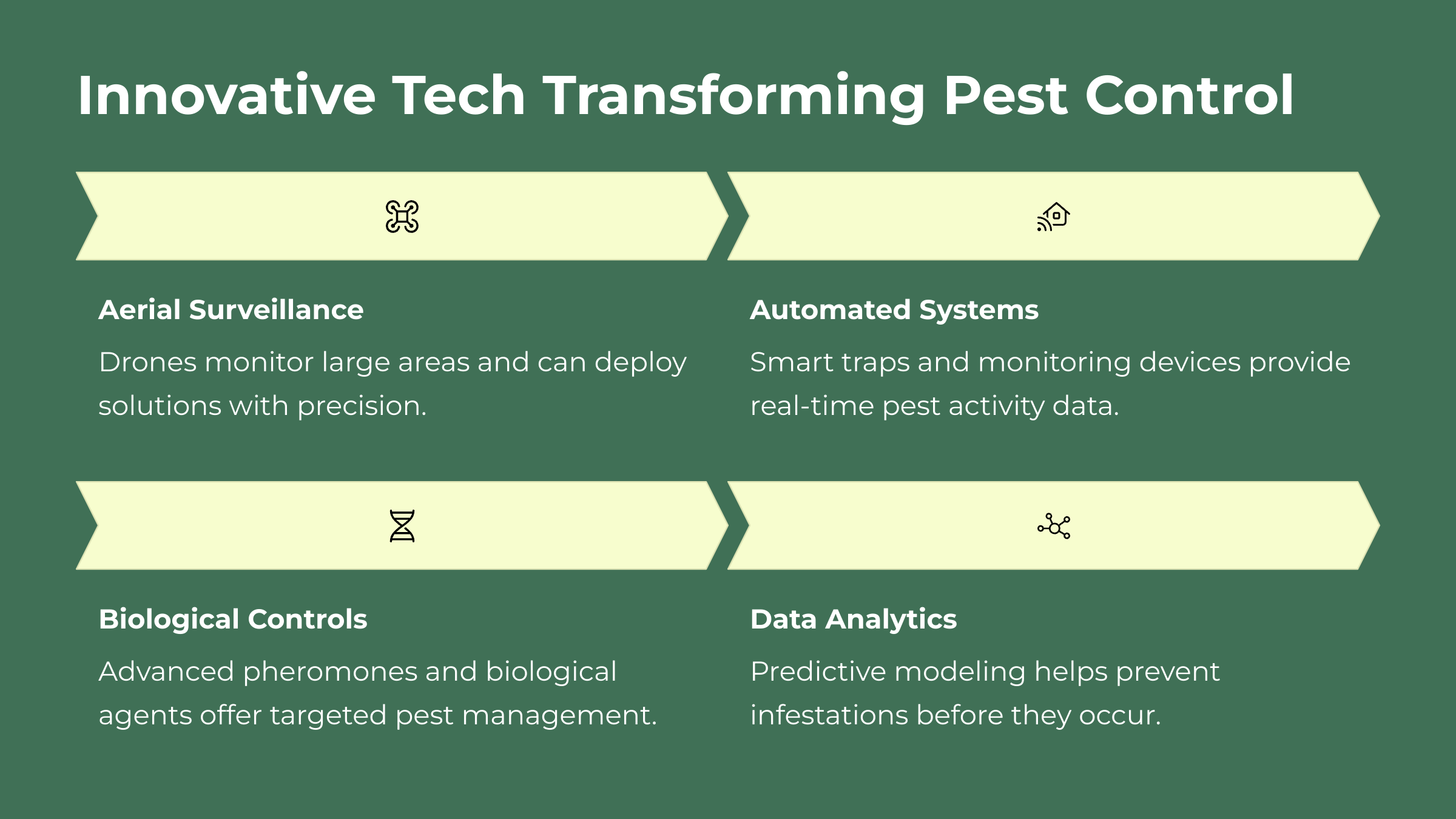 Innovative Tech Transforming Pest Control

Aerial Surveillance

Drones monitor large areas and can deploy solutions with precision.

Automated Systems

Smart traps and monitoring devices provide real-time pest activity data.

Biological Controls

Advanced pheromones and biological agents offer targeted pest management.

Data Analytics

Predictive modeling helps prevent infestations before they occur.